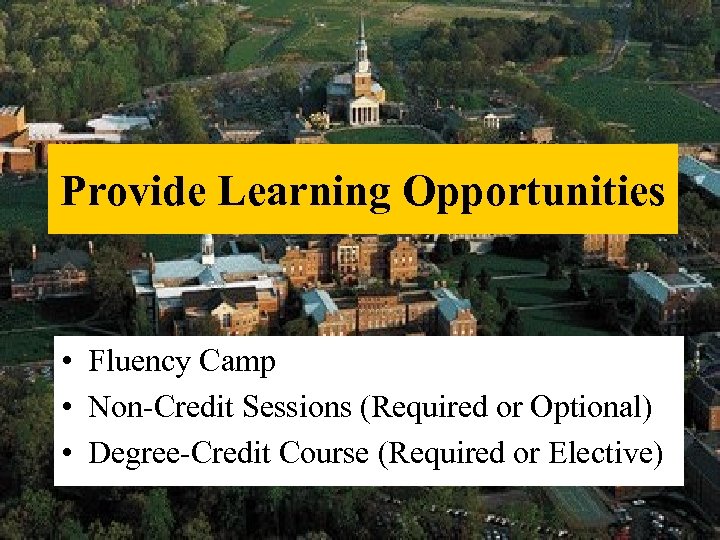 Provide Learning Opportunities

• Fluency Camp
• Non-Credit Sessions (Required or Optional)
• Degree-Credit Course (Required or Elective)